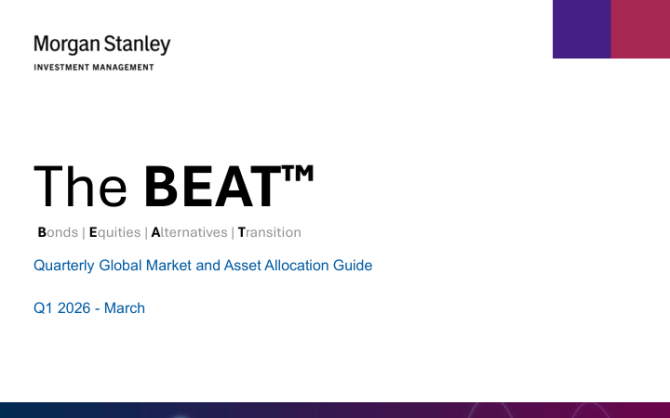 Morgan Stanley
INVESTMENT MANAGEMENT

The BEAT™

Bonds | Equities | Alternatives | Transition

Quarterly Global Market and Asset Allocation Guide

Q1 2026 - March